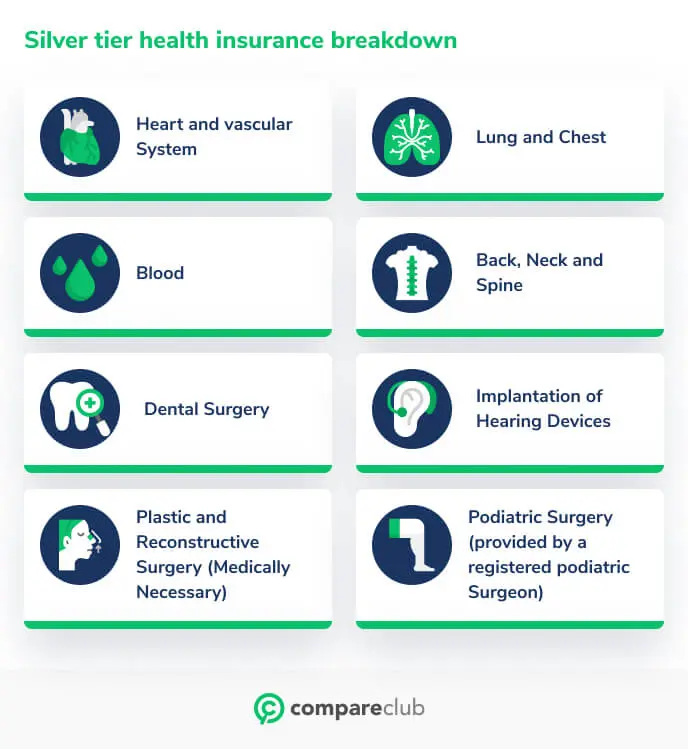 Silver tier health insurance breakdown

Heart and vascular System

Lung and Chest

Blood

Back, Neck and Spine

Dental Surgery

Implantation of Hearing Devices

Plastic and Reconstructive Surgery (Medically Necessary)

Podiatric Surgery (provided by a registered podiatric Surgeon)

compareclub